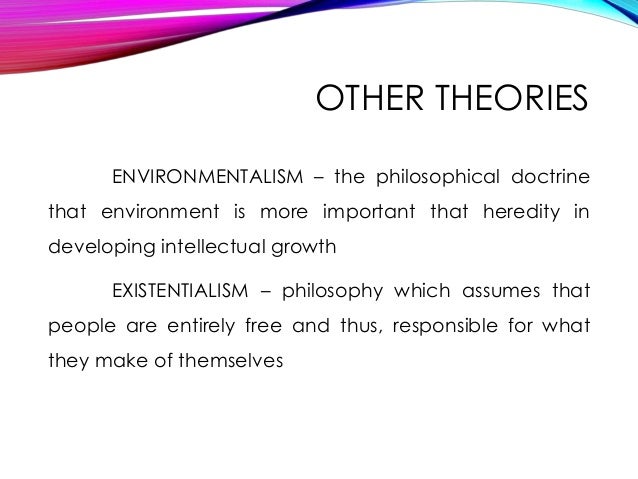 OTHER THEORIES

ENVIRONMENTALISM – the philosophical doctrine that environment is more important that heredity in developing intellectual growth

EXISTENTIALISM – philosophy which assumes that people are entirely free and thus, responsible for what they make of themselves